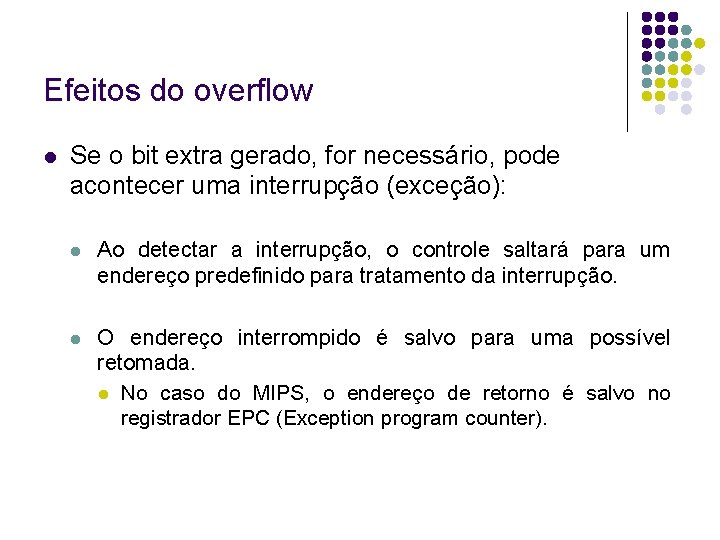 Efeitos do overflow

Se o bit extra gerado, for necessário, pode acontecer uma interrupção (exceção):

Ao detectar a interrupção, o controle saltará para um endereço predefinido para tratamento da interrupção.

O endereço interrompido é salvo para uma possível retomada.

No caso do MIPS, o endereço de retorno é salvo no registrador EPC (Exception program counter).